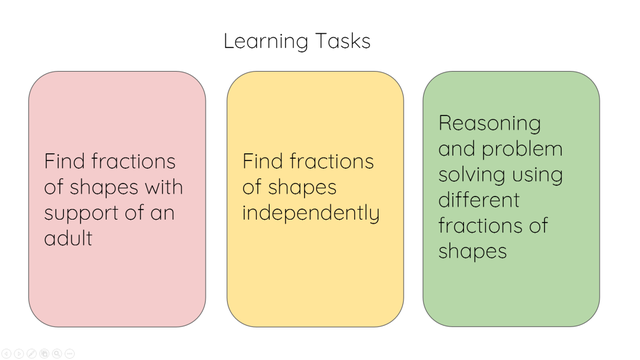 Learning Tasks

Find fractions of shapes with support of an adult

Find fractions of shapes independently

Reasoning and problem solving using different fractions of shapes